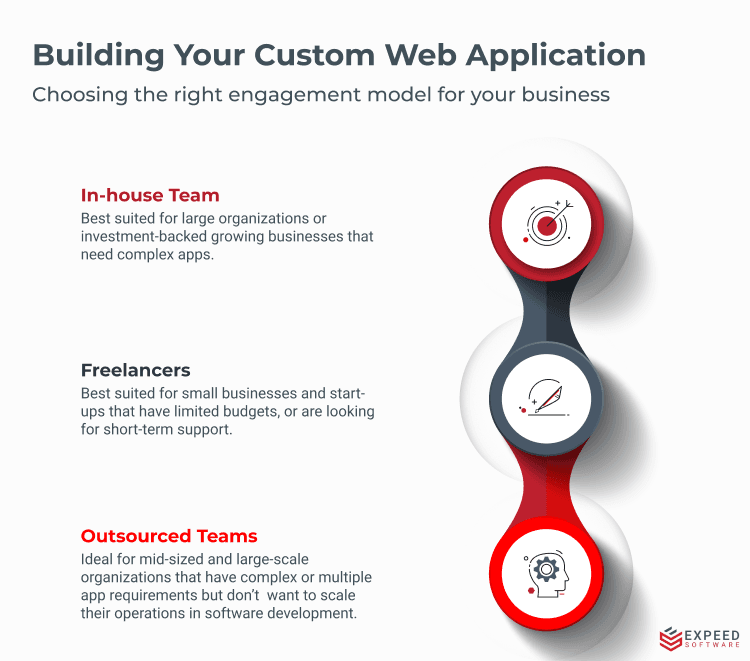 Building Your Custom Web Application

Choosing the right engagement model for your business

In-house Team

Best suited for large organizations or investment-backed growing businesses that need complex apps.

Freelancers

Best suited for small businesses and start-ups that have limited budgets, or are looking for short-term support.

Outsourced Teams

Ideal for mid-sized and large-scale organizations that have complex or multiple app requirements but don't want to scale their operations in software development.

EXPEED SOFTWARE